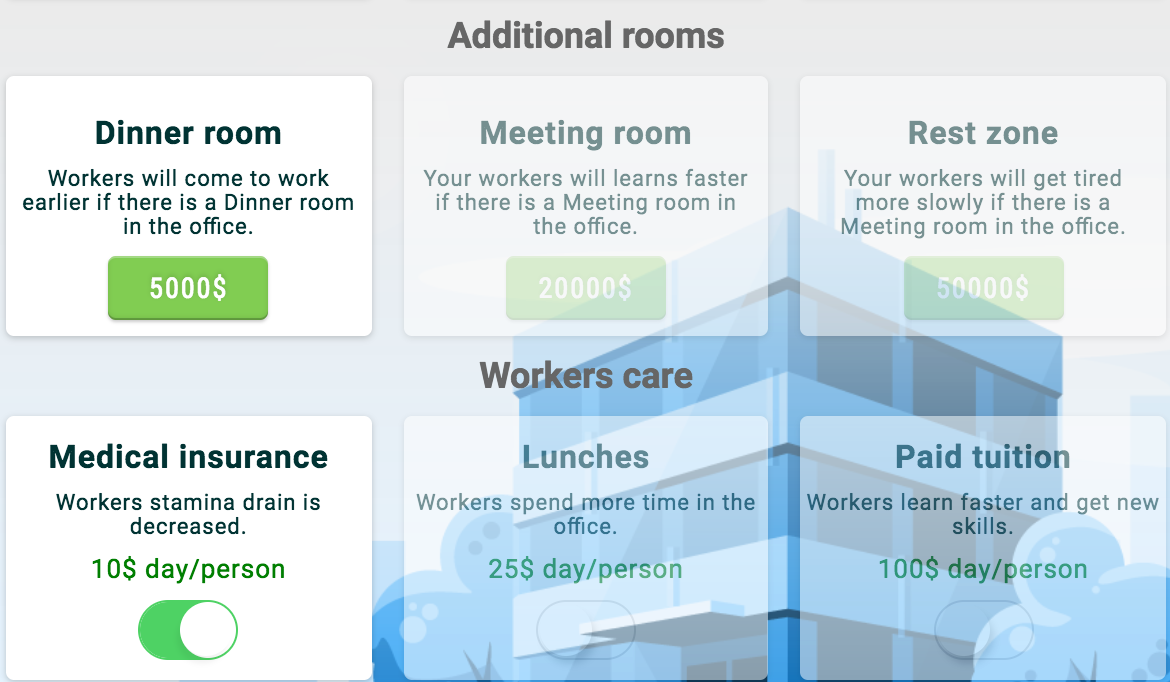 Additional rooms

Dinner room

Workers will come to work earlier if there is a Dinner room in the office.

5000$

Meeting room

Your workers will learns faster if there is a Meeting room in the office.

20000$

Rest zone

Your workers will get tired more slowly if there is a Meeting room in the office.

50000$

Workers care

Medical insurance

Workers stamina drain is decreased.

10$ day/person

Lunches

Workers spend more time in the office.

25$ day/person

Paid tuition

Workers learn faster and get new skills.

100$ day/person